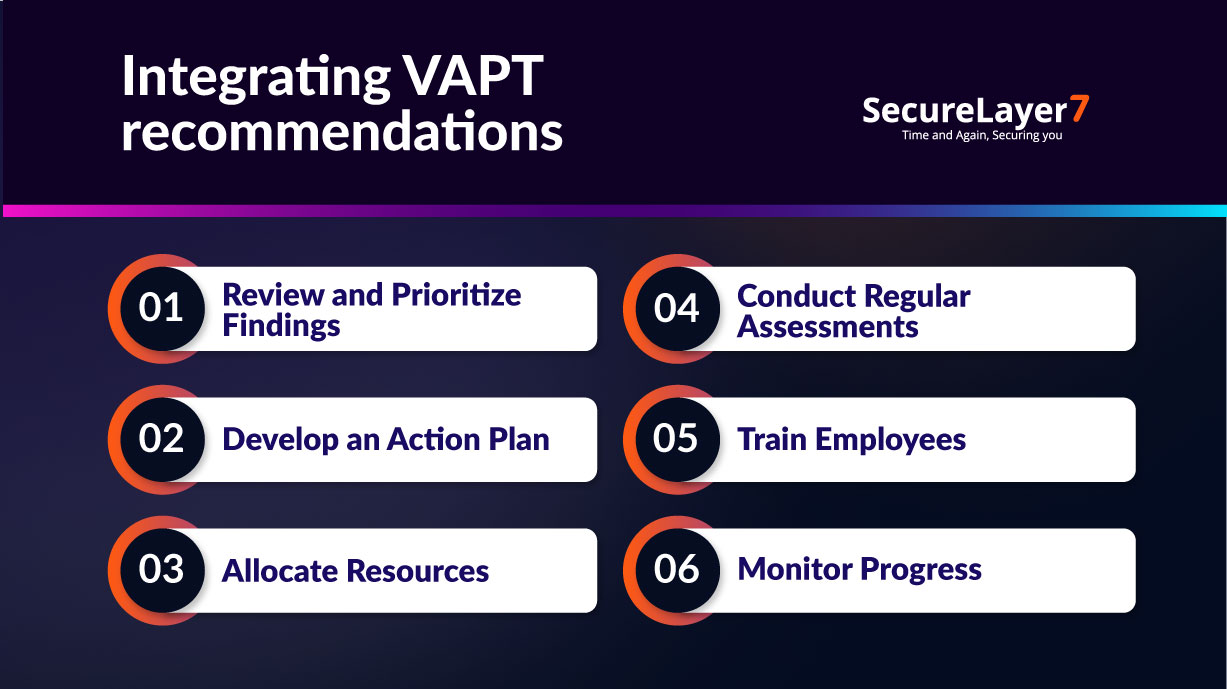 Integrating VAPT recommendations

SecureLayer7
Time and Again, Securing you

01 Review and Prioritize Findings

02 Develop an Action Plan

03 Allocate Resources

04 Conduct Regular Assessments

05 Train Employees

06 Monitor Progress